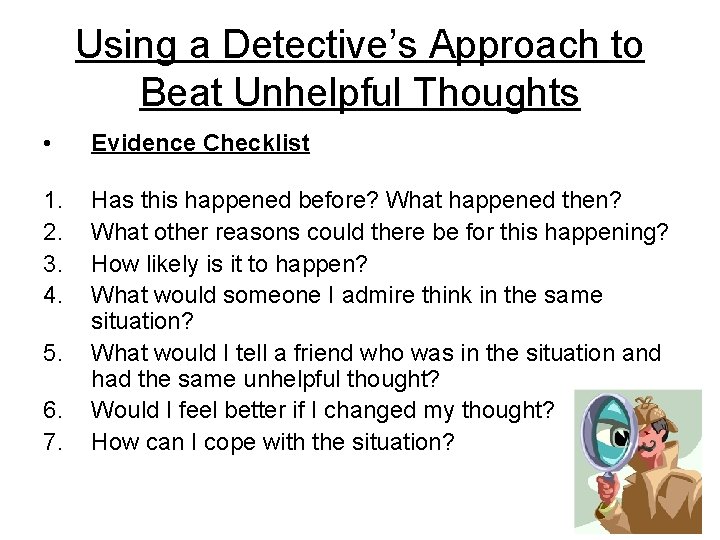 Using a Detective's Approach to Beat Unhelpful Thoughts

• Evidence Checklist

1. Has this happened before? What happened then?
2. What other reasons could there be for this happening?
3. How likely is it to happen?
4. What would someone I admire think in the same situation?
5. What would I tell a friend who was in the situation and had the same unhelpful thought?
6. Would I feel better if I changed my thought?
7. How can I cope with the situation?